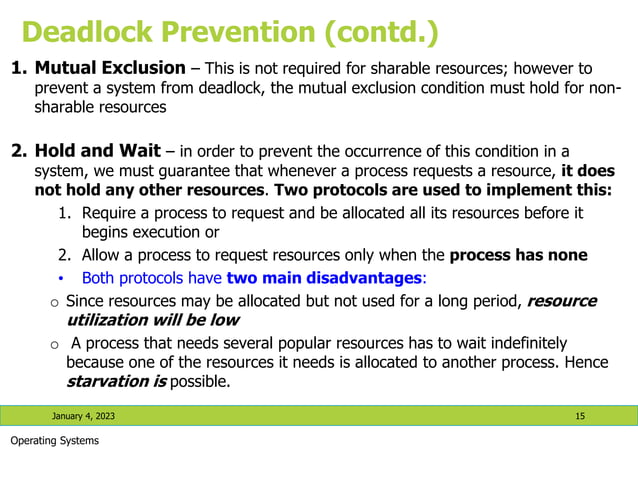 Deadlock Prevention (contd.)

1. Mutual Exclusion – This is not required for sharable resources; however to prevent a system from deadlock, the mutual exclusion condition must hold for non-sharable resources

2. Hold and Wait – in order to prevent the occurrence of this condition in a system, we must guarantee that whenever a process requests a resource, it does not hold any other resources. Two protocols are used to implement this:

1. Require a process to request and be allocated all its resources before it begins execution or
2. Allow a process to request resources only when the process has none

• Both protocols have two main disadvantages:

o Since resources may be allocated but not used for a long period, resource utilization will be low

o A process that needs several popular resources has to wait indefinitely because one of the resources it needs is allocated to another process. Hence starvation is possible.

January 4, 2023

15

Operating Systems